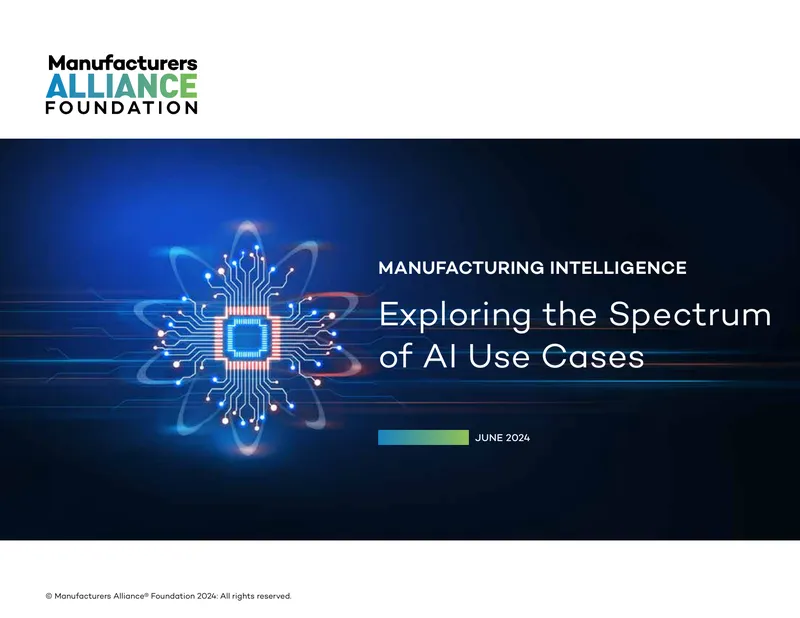 Manufacturers
ALLIANCE
FOUNDATION

MANUFACTURING INTELLIGENCE

Exploring the Spectrum of AI Use Cases

JUNE 2024

© Manufacturers Alliance® Foundation 2024: All rights reserved.